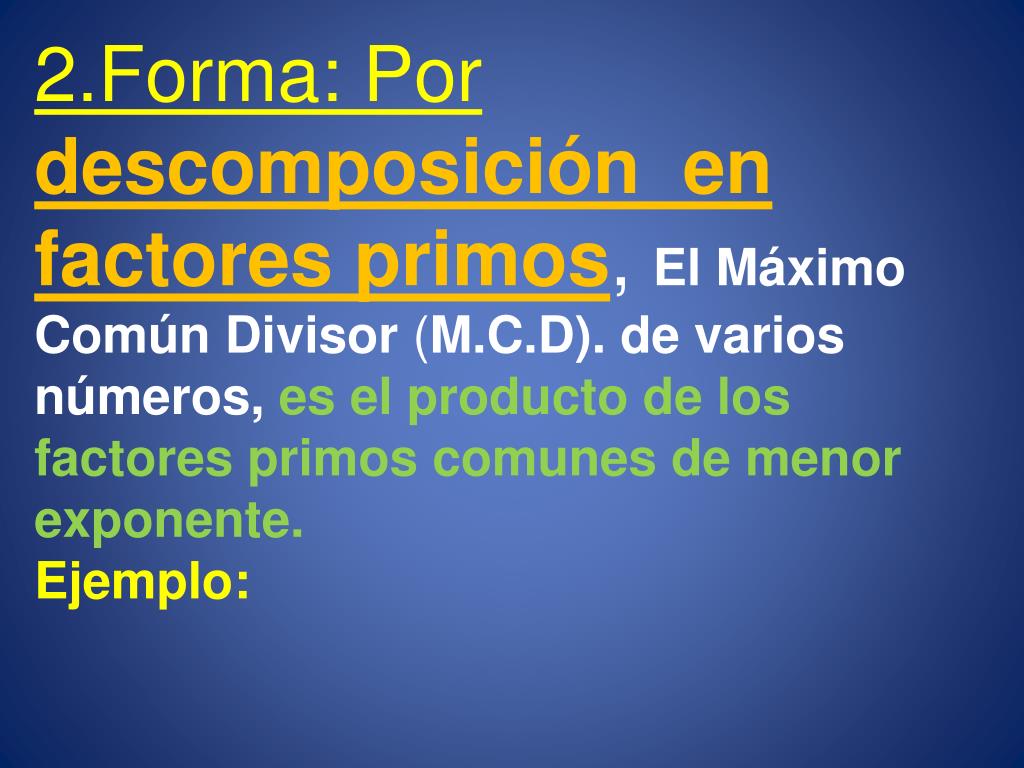 2.Forma: Por descomposición en factores primos, El Máximo Común Divisor (M.C.D). de varios números, es el producto de los factores primos comunes de menor exponente.
Ejemplo: